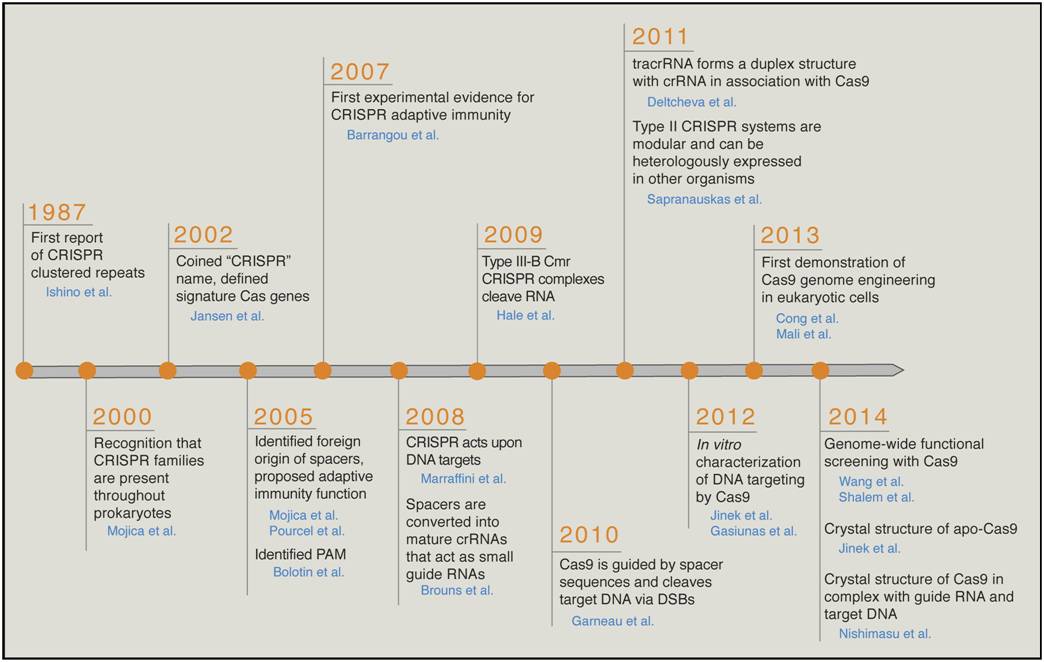 1987
First report of CRISPR clustered repeats
Ishino et al.

2000
Recognition that CRISPR families are present throughout prokaryotes
Mojica et al.

2002
Coined "CRISPR" name, defined signature Cas genes
Jansen et al.

2005
Identified foreign origin of spacers, proposed adaptive immunity function
Mojica et al.
Pourcel et al.
Identified PAM
Bolotin et al.

2007
First experimental evidence for CRISPR adaptive immunity
Barrangou et al.

2008
CRISPR acts upon DNA targets
Marraffini et al.
Spacers are converted into mature crRNAs that act as small guide RNAs
Brouns et al.

2009
Type III-B Cmr CRISPR complexes cleave RNA
Hale et al.

2010
Cas9 is guided by spacer sequences and cleaves target DNA via DSBs
Garneau et al.

2011
tracrRNA forms a duplex structure with crRNA in association with Cas9
Deltcheva et al.
Type II CRISPR systems are modular and can be heterologously expressed in other organisms
Sapranauskas et al.

2012
In vitro characterization of DNA targeting by Cas9
Jinek et al.
Gasiunas et al.

2013
First demonstration of Cas9 genome engineering in eukaryotic cells
Cong et al.
Mali et al.

2014
Genome-wide functional screening with Cas9
Wang et al.
Shalem et al.
Crystal structure of apo-Cas9
Jinek et al.
Crystal structure of Cas9 in complex with guide RNA and target DNA
Nishimasu et al.